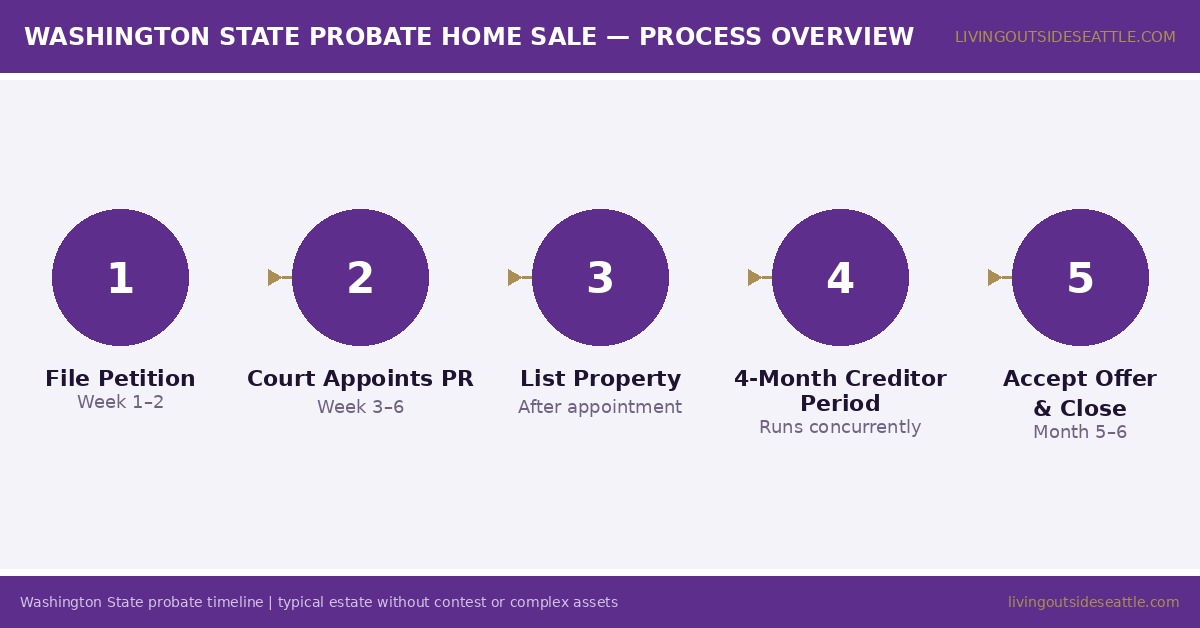 WASHINGTON STATE PROBATE HOME SALE — PROCESS OVERVIEW

LIVINGOUTSIDESEATTLE.COM

1

File Petition
Week 1–2

2

Court Appoints PR
Week 3–6

3

List Property
After appointment

4

4-Month Creditor Period
Runs concurrently

5

Accept Offer & Close
Month 5–6

Washington State probate timeline | typical estate without contest or complex assets

livingoutsideseattle.com